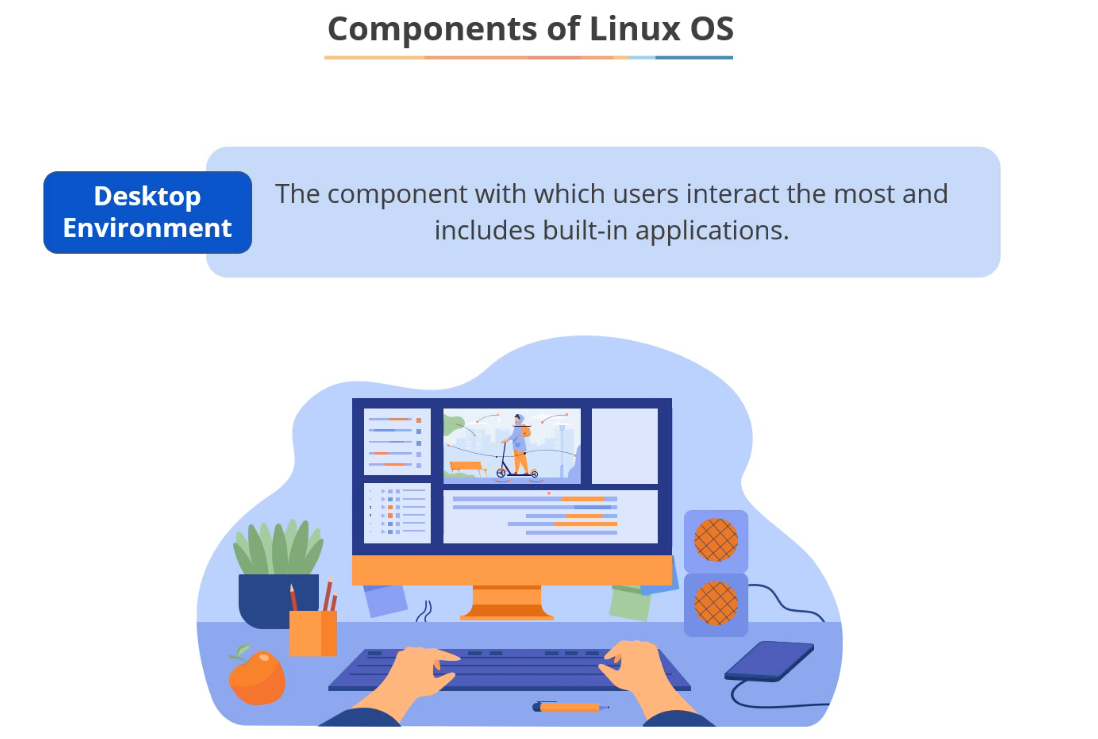 Components of Linux OS

Desktop Environment

The component with which users interact the most and includes built-in applications.